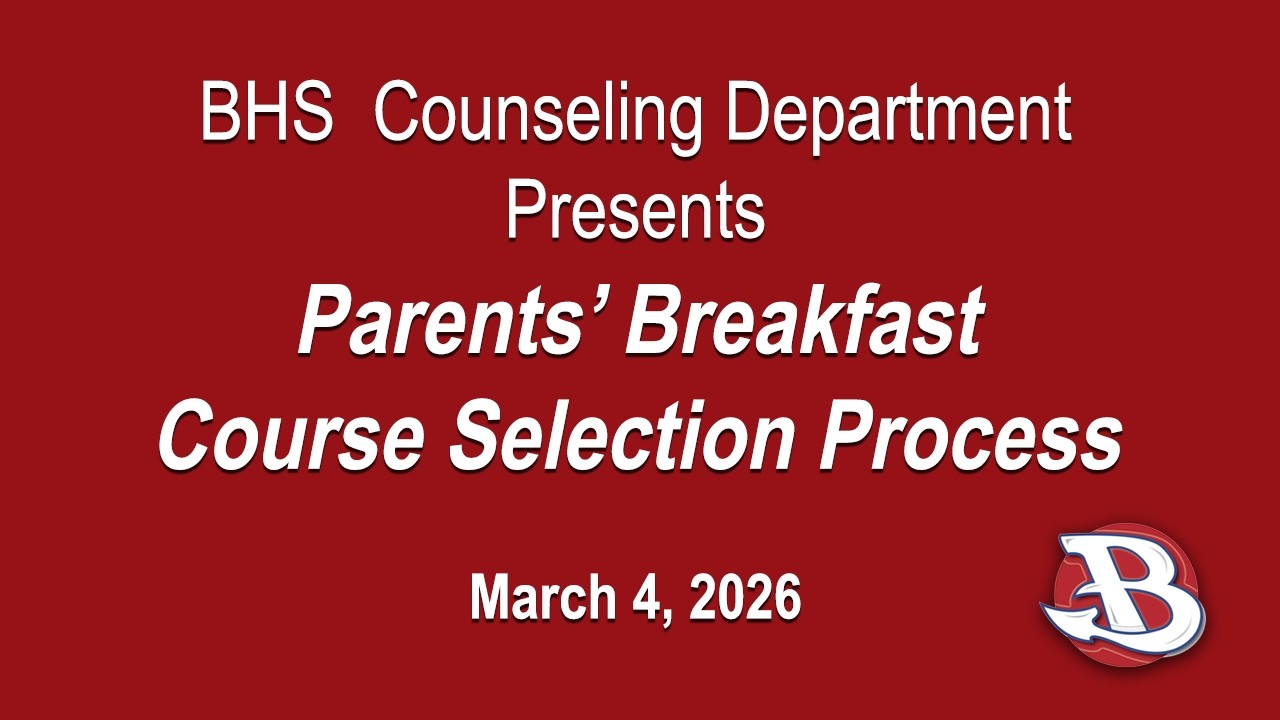 BHS  Counseling Department
Presents

Parents' Breakfast
Course Selection Process

March 4, 2026

B